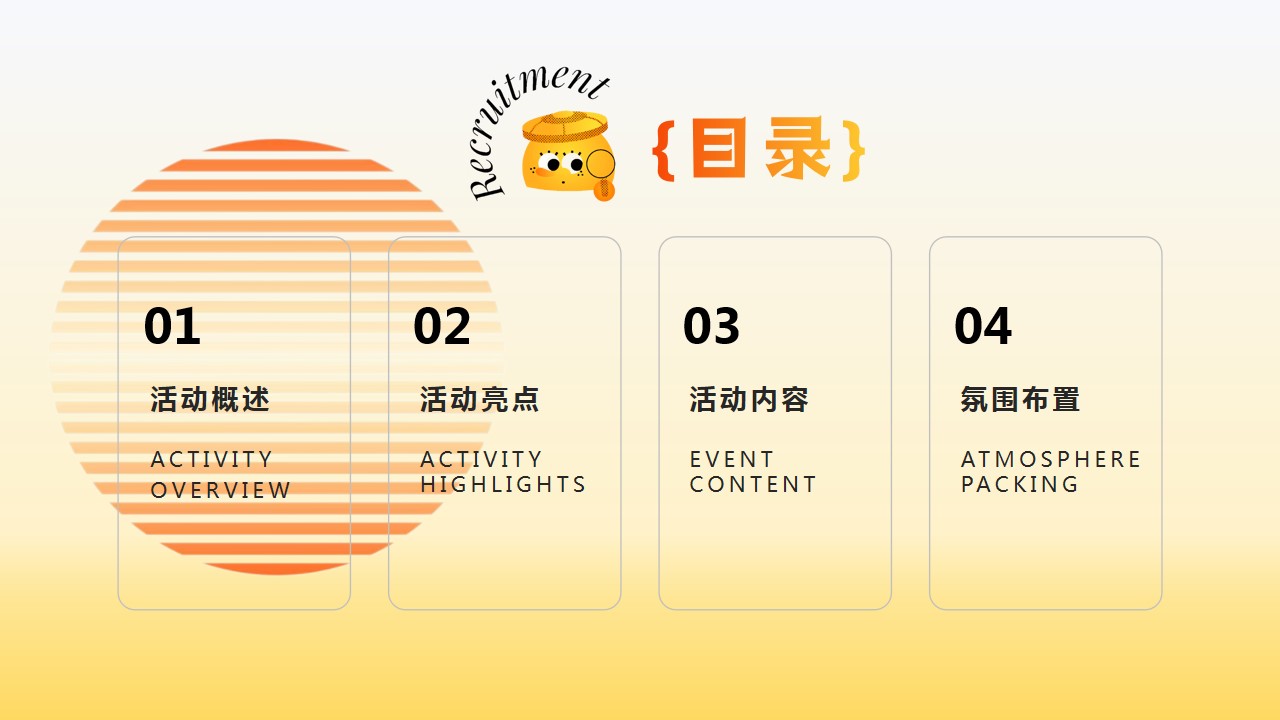 Recruitment

{目录}

01

活动概述

ACTIVITY OVERVIEW

02

活动亮点

ACTIVITY HIGHLIGHTS

03

活动内容

EVENT CONTENT

04

氛围布置

ATMOSPHERE PACKING